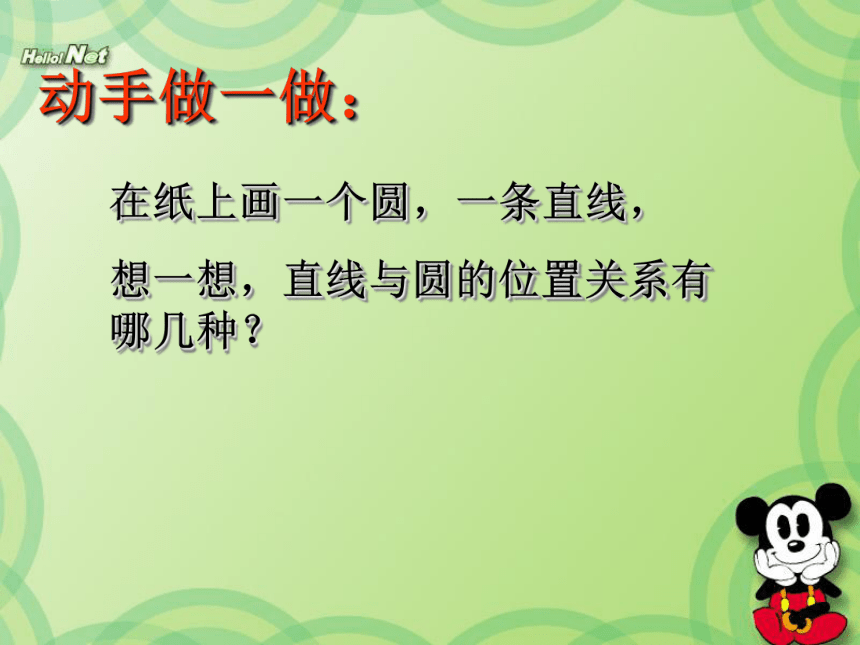 Hello! Net

动手做一做：

在纸上画一个圆，一条直线，

想一想，直线与圆的位置关系有哪几种？